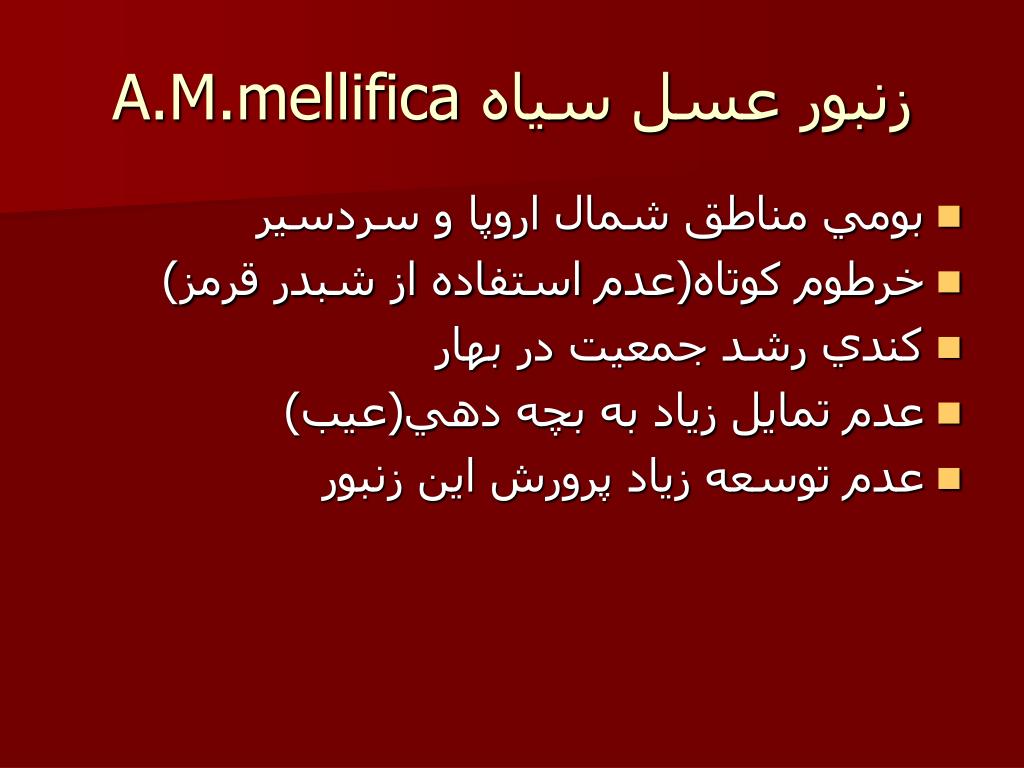 زنبور عسل سياه A.M.mellifica

- بومي مناطق شمال اروپا و سردسير
- خرطوم كوتاه(عدم استفاده از شبدر قرمز)
- كندي رشد جمعيت در بهار
- عدم تمايل زياد به بچه دهي(عيب)
- عدم توسعه زياد پرورش اين زنبور